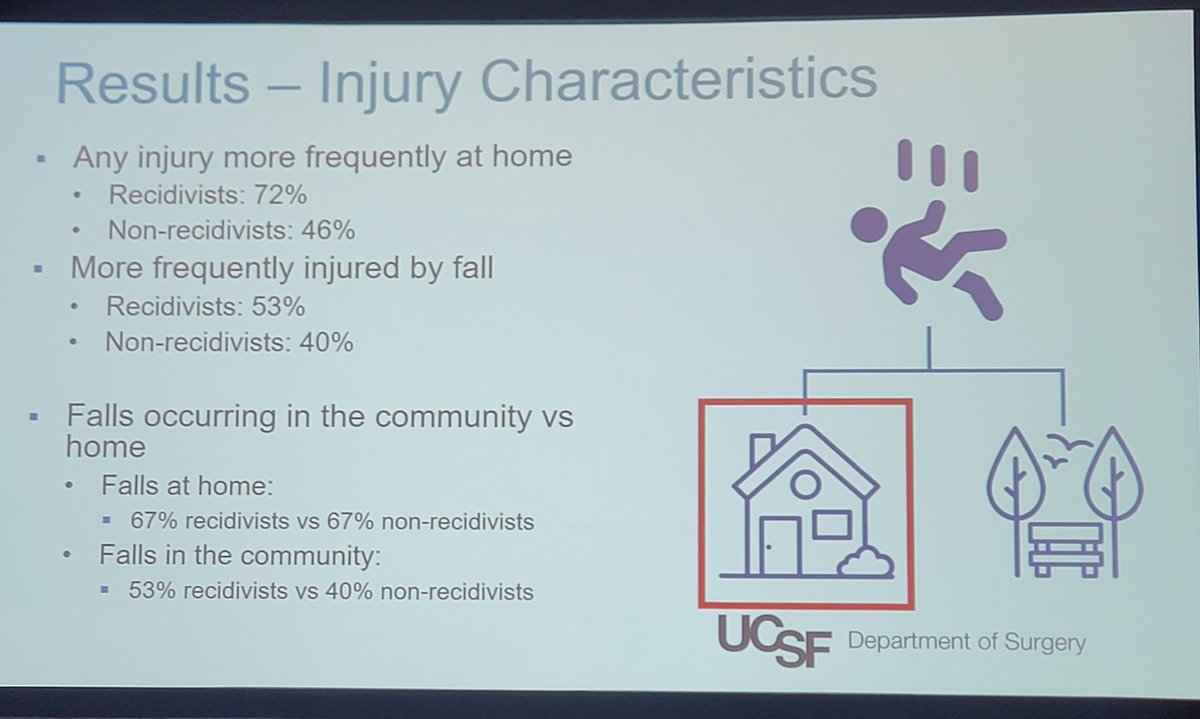 Results – Injury Characteristics

▪ Any injury more frequently at home
• Recidivists: 72%
• Non-recidivists: 46%

▪ More frequently injured by fall
• Recidivists: 53%
• Non-recidivists: 40%

▪ Falls occurring in the community vs home
• Falls at home:
▪ 67% recidivists vs 67% non-recidivists
• Falls in the community:
▪ 53% recidivists vs 40% non-recidivists

UCSF Department of Surgery